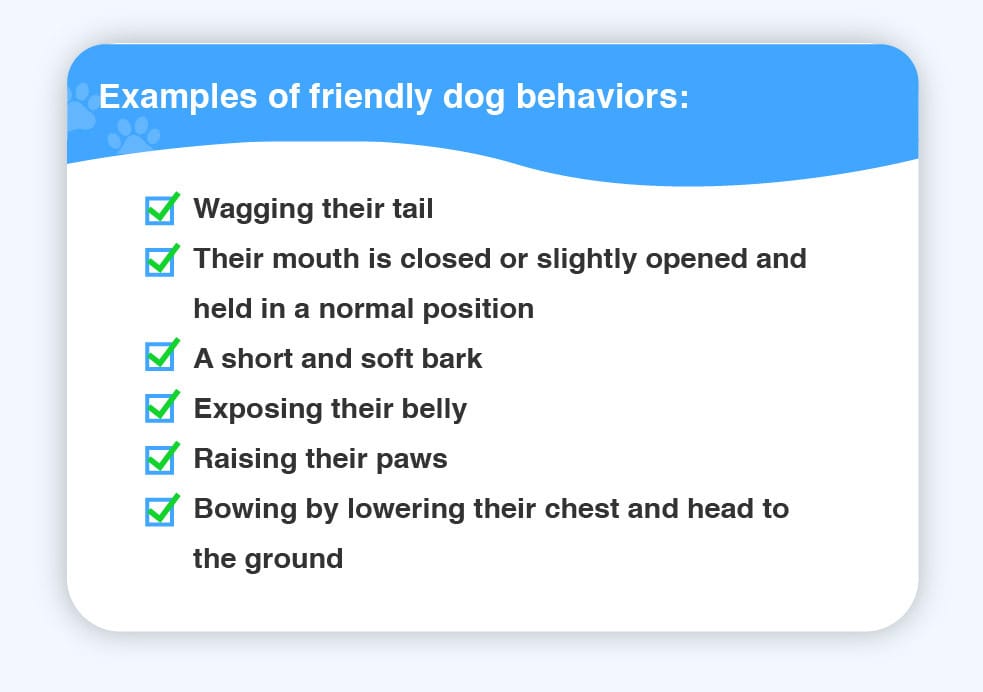 Examples of friendly dog behaviors:

Wagging their tail

Their mouth is closed or slightly opened and held in a normal position

A short and soft bark

Exposing their belly

Raising their paws

Bowing by lowering their chest and head to the ground